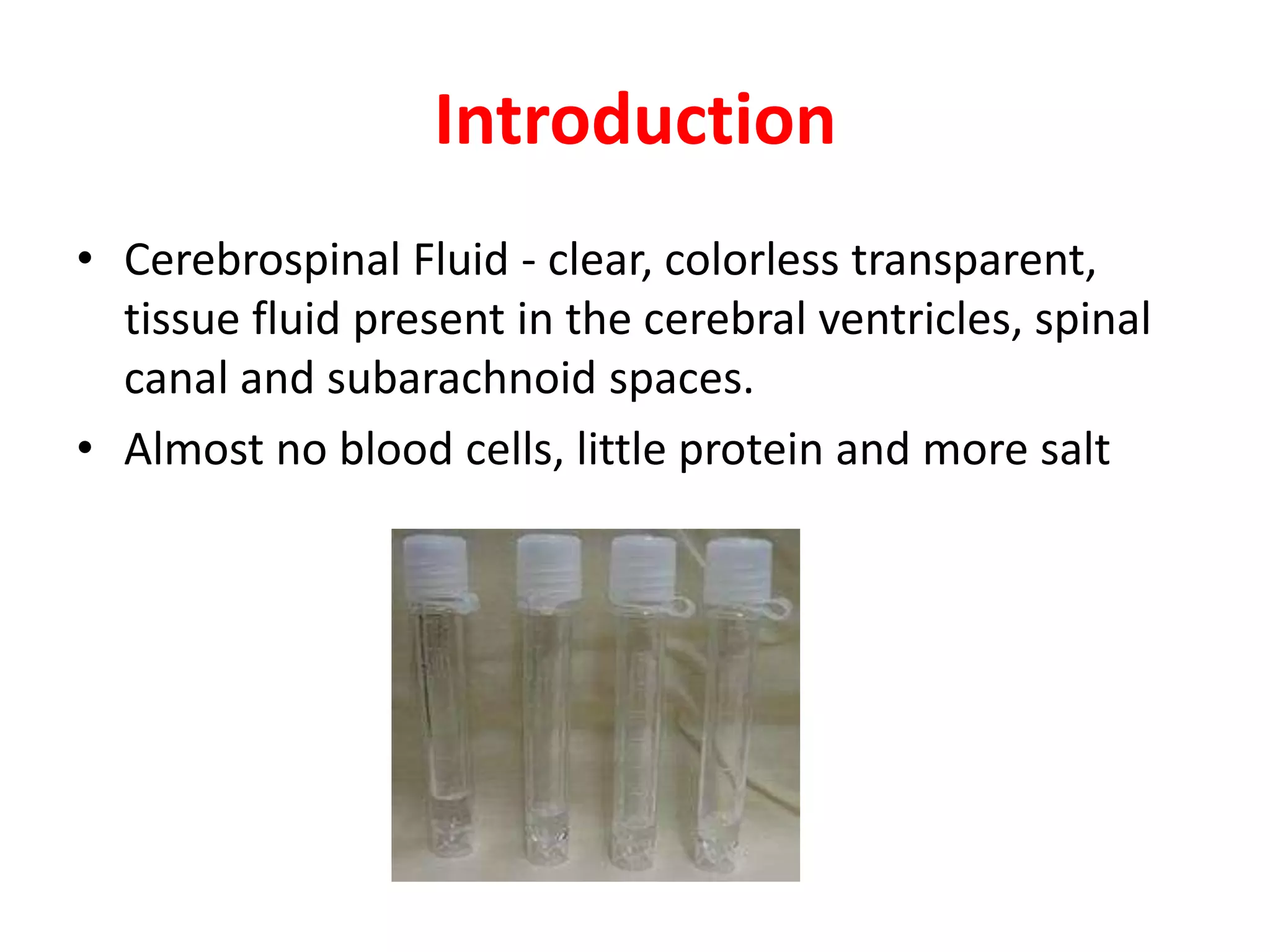 Introduction

• Cerebrospinal Fluid - clear, colorless transparent, tissue fluid present in the cerebral ventricles, spinal canal and subarachnoid spaces.
• Almost no blood cells, little protein and more salt